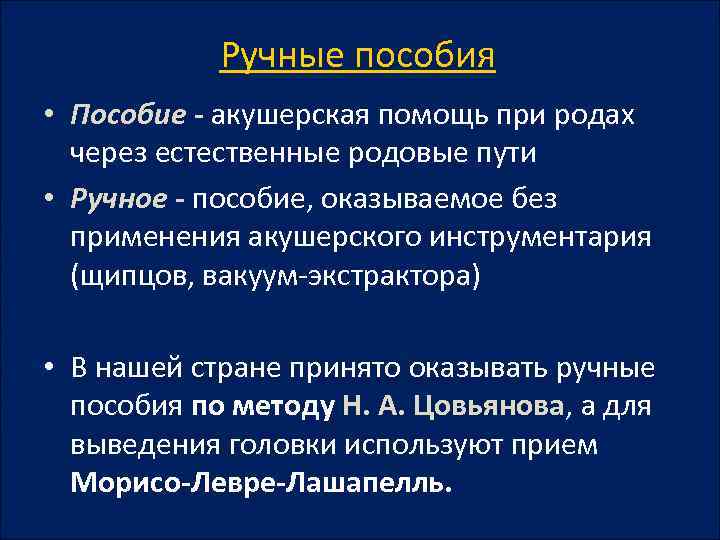 Ручные пособия

• Пособие - акушерская помощь при родах через естественные родовые пути

• Ручное - пособие, оказываемое без применения акушерского инструментария (щипцов, вакуум-экстрактора)

• В нашей стране принято оказывать ручные пособия по методу Н. А. Цовьянова, а для выведения головки используют прием Морисо-Левре-Лашапелль.